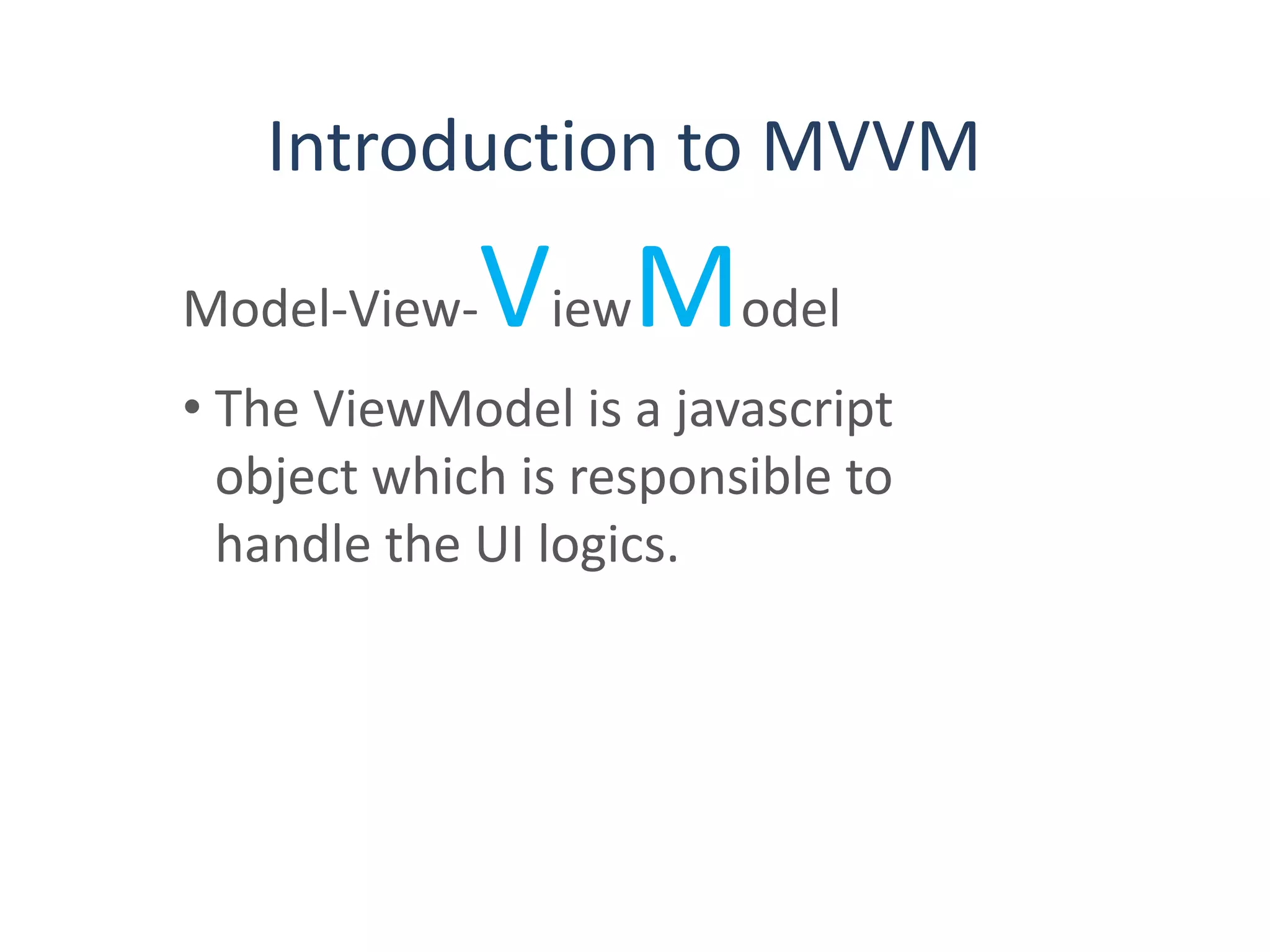 Introduction to MVVM

Model-View-ViewModel

• The ViewModel is a javascript object which is responsible to handle the UI logics.